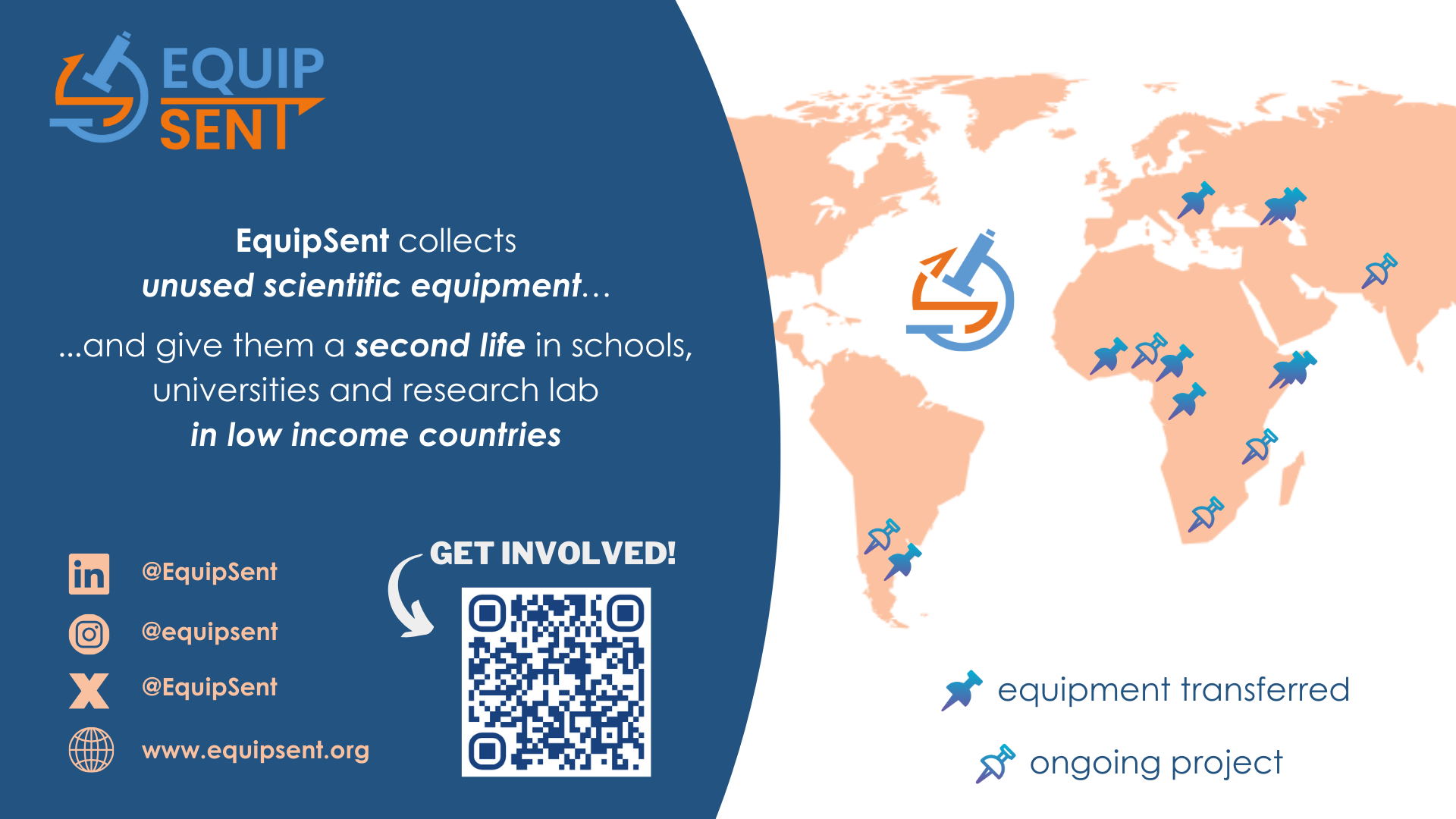 EQUIP SENT

EquipSent collects
unused scientific equipment...

...and give them a second life in schools, universities and research lab
in low income countries

@EquipSent

@equipsent

@EquipSent

www.equipsent.org

GET INVOLVED!

equipment transferred

ongoing project